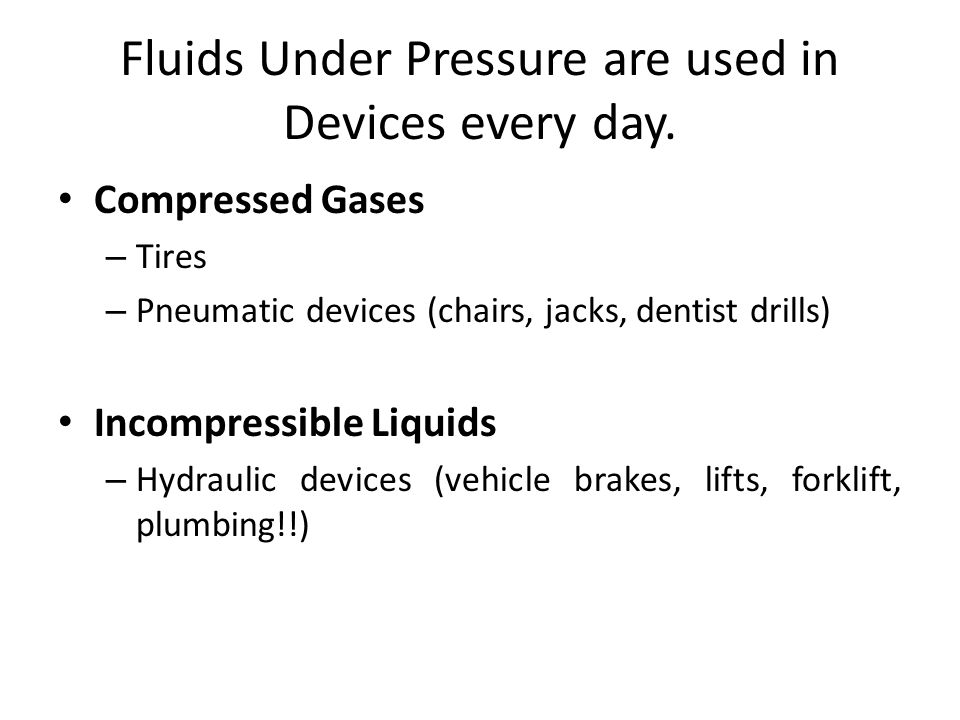 Fluids Under Pressure are used in Devices every day.

• Compressed Gases
– Tires
– Pneumatic devices (chairs, jacks, dentist drills)

• Incompressible Liquids
– Hydraulic devices (vehicle brakes, lifts, forklift, plumbing!!)